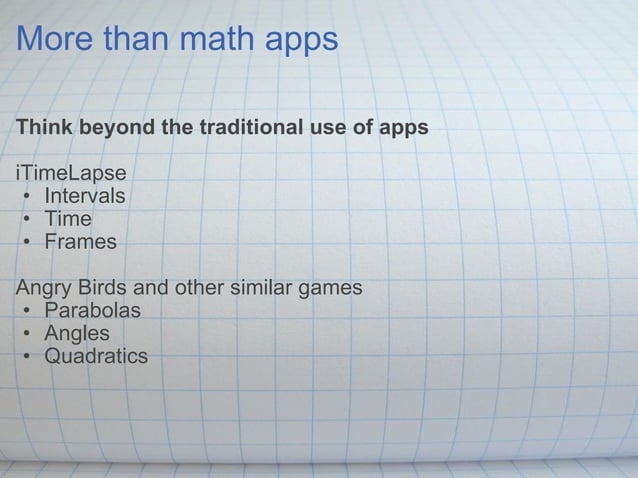 More than math apps

Think beyond the traditional use of apps

iTimeLapse
• Intervals
• Time
• Frames

Angry Birds and other similar games
• Parabolas
• Angles
• Quadratics